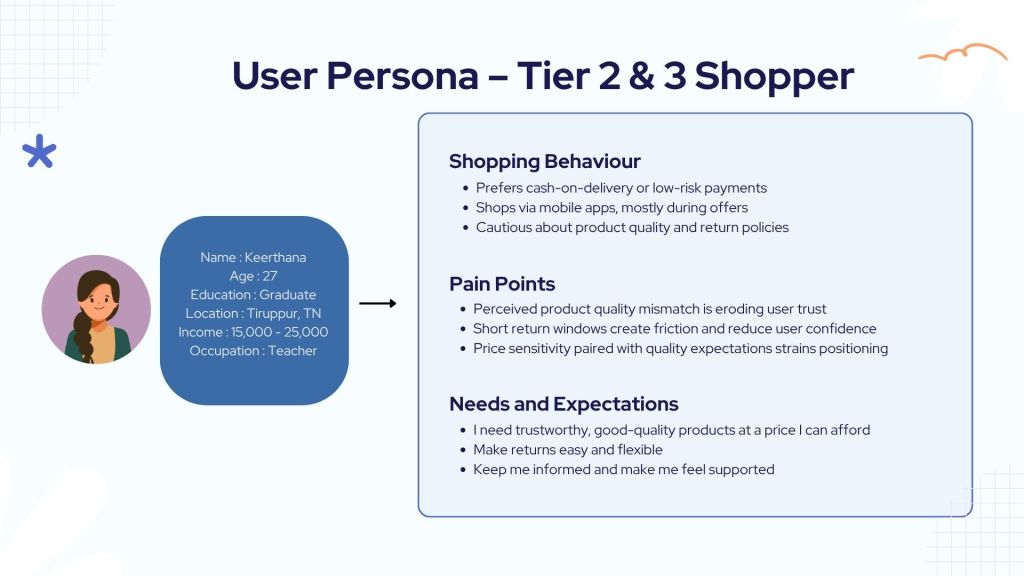 User Persona – Tier 2 & 3 Shopper

Name : Keerthana
Age : 27
Education : Graduate
Location : Tiruppur, TN
Income : 15,000 - 25,000
Occupation : Teacher

Shopping Behaviour
- Prefers cash-on-delivery or low-risk payments
- Shops via mobile apps, mostly during offers
- Cautious about product quality and return policies

Pain Points
- Perceived product quality mismatch is eroding user trust
- Short return windows create friction and reduce user confidence
- Price sensitivity paired with quality expectations strains positioning

Needs and Expectations
- I need trustworthy, good-quality products at a price I can afford
- Make returns easy and flexible
- Keep me informed and make me feel supported